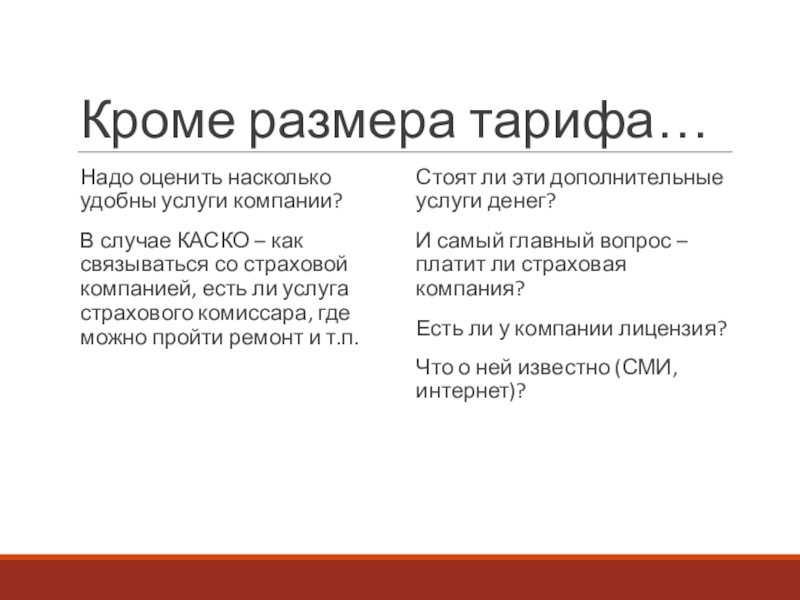 Кроме размера тарифа…

Надо оценить насколько удобны услуги компании?

В случае КАСКО – как связываться со страховой компанией, есть ли услуга страхового комиссара, где можно пройти ремонт и т.п.

Стоят ли эти дополнительные услуги денег?

И самый главный вопрос – платит ли страховая компания?

Есть ли у компании лицензия?

Что о ней известно (СМИ, интернет)?